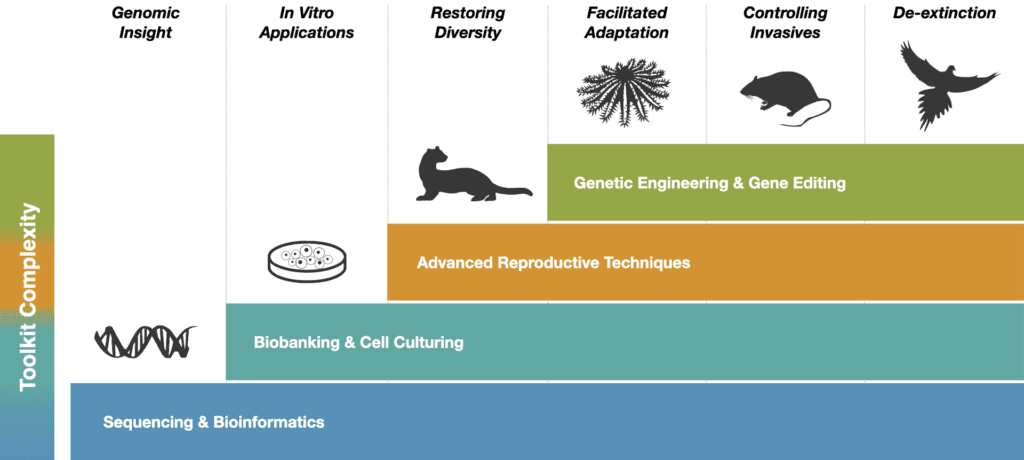 Genomic Insight

In Vitro Applications

Restoring Diversity

Facilitated Adaptation

Controlling Invasives

De-extinction

Toolkit Complexity

Genetic Engineering & Gene Editing

Advanced Reproductive Techniques

Biobanking & Cell Culturing

Sequencing & Bioinformatics